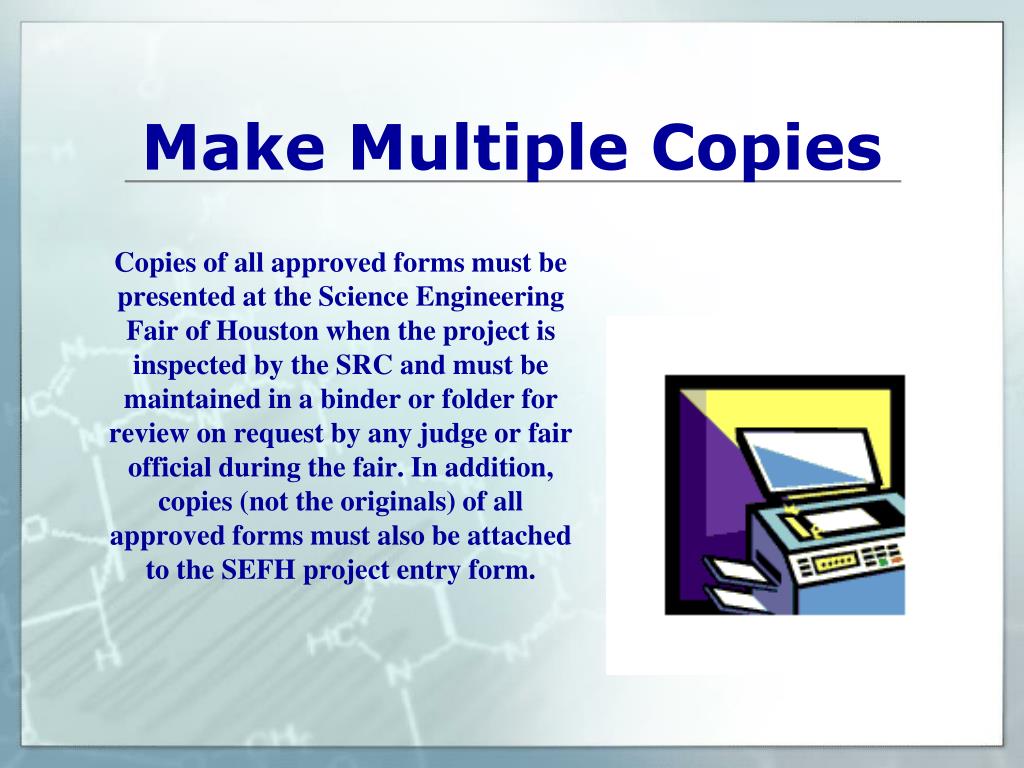 Make Multiple Copies

Copies of all approved forms must be presented at the Science Engineering Fair of Houston when the project is inspected by the SRC and must be maintained in a binder or folder for review on request by any judge or fair official during the fair. In addition, copies (not the originals) of all approved forms must also be attached to the SEFH project entry form.